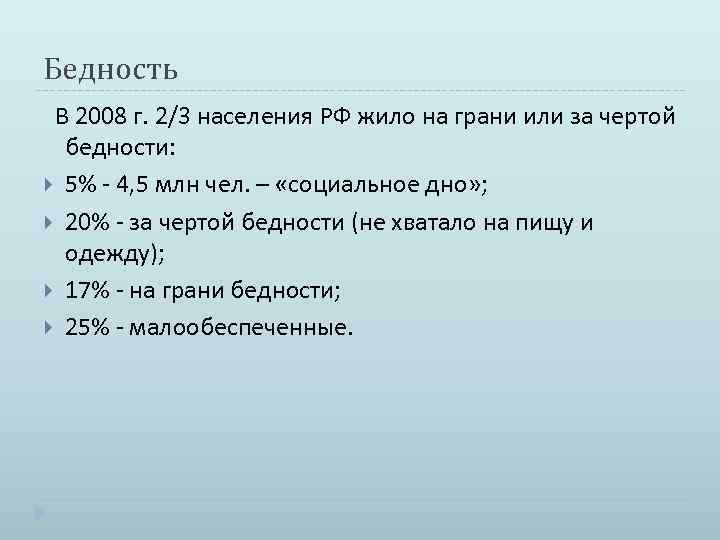 Бедность

В 2008 г. 2/3 населения РФ жило на грани или за чертой бедности:

5% - 4,5 млн чел. – «социальное дно»;

20% - за чертой бедности (не хватало на пищу и одежду);

17% - на грани бедности;

25% - малообеспеченные.